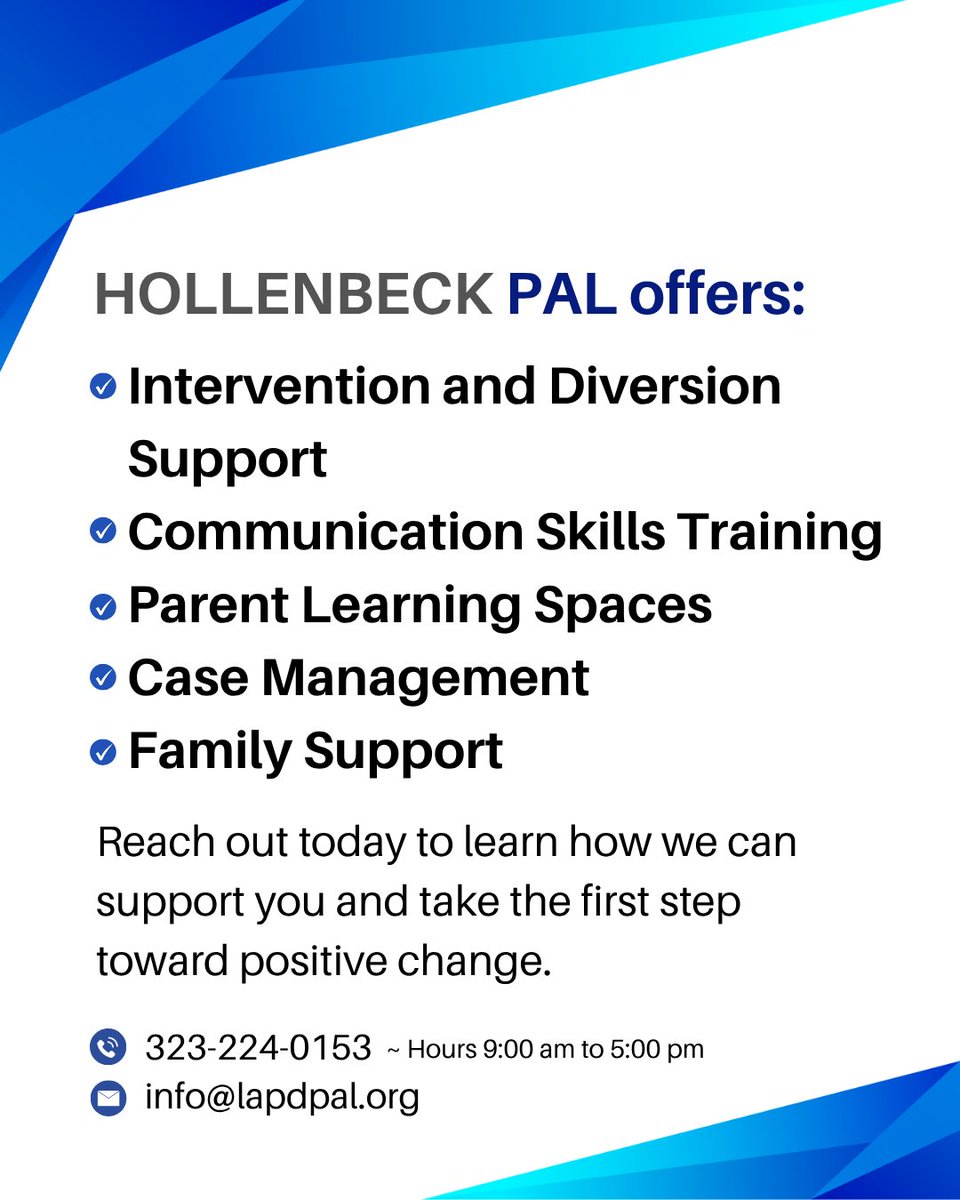 HOLLENBECK PAL offers:

Intervention and Diversion Support
Communication Skills Training
Parent Learning Spaces
Case Management
Family Support

Reach out today to learn how we can support you and take the first step toward positive change.

323-224-0153 ~ Hours 9:00 am to 5:00 pm
info@lapdpal.org